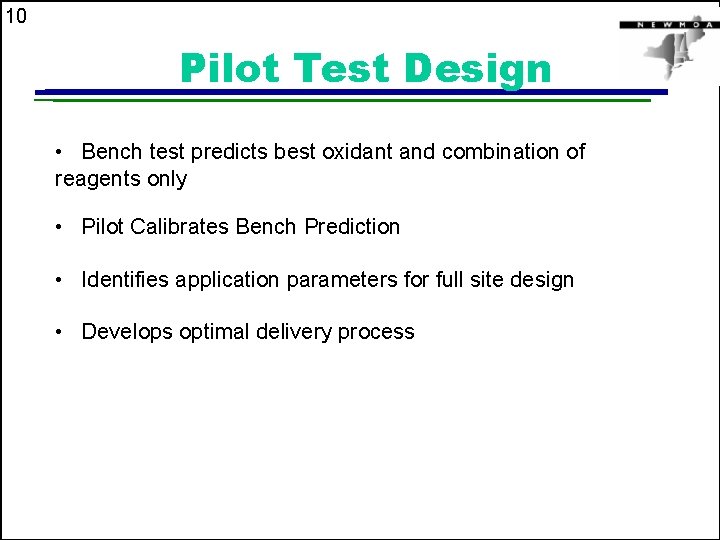 10

NEWMOA

Pilot Test Design

• Bench test predicts best oxidant and combination of reagents only

• Pilot Calibrates Bench Prediction

• Identifies application parameters for full site design

• Develops optimal delivery process